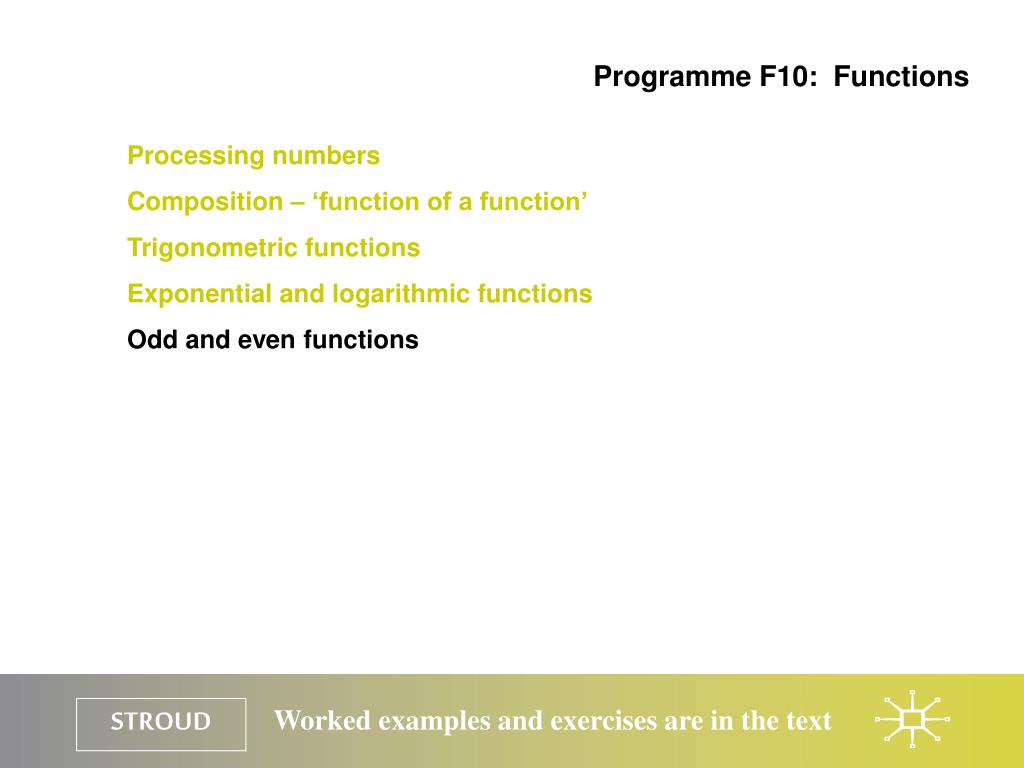 Programme F10: Functions

Processing numbers

Composition – ‘function of a function’

Trigonometric functions

Exponential and logarithmic functions

Odd and even functions

STROUD

Worked examples and exercises are in the text